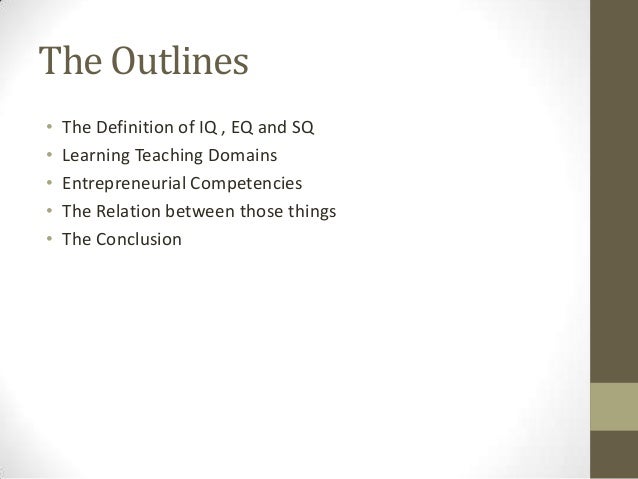 The Outlines

• The Definition of IQ , EQ and SQ
• Learning Teaching Domains
• Entrepreneurial Competencies
• The Relation between those things
• The Conclusion